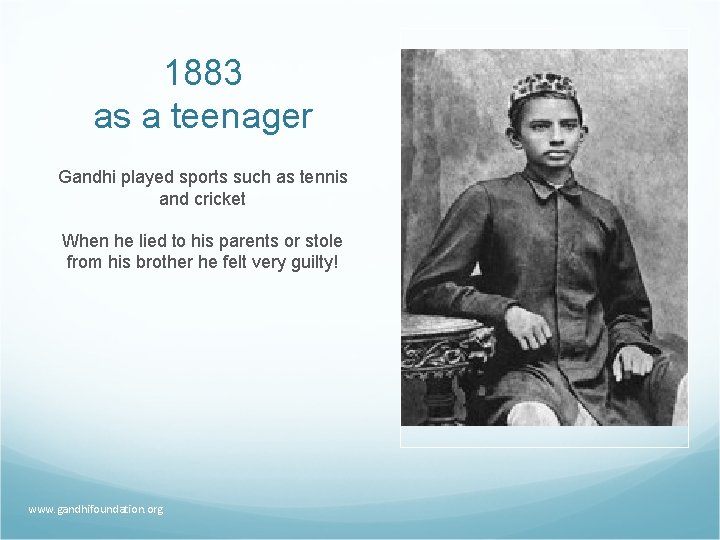 1883
as a teenager

Gandhi played sports such as tennis and cricket

When he lied to his parents or stole from his brother he felt very guilty!

www.gandhifoundation.org